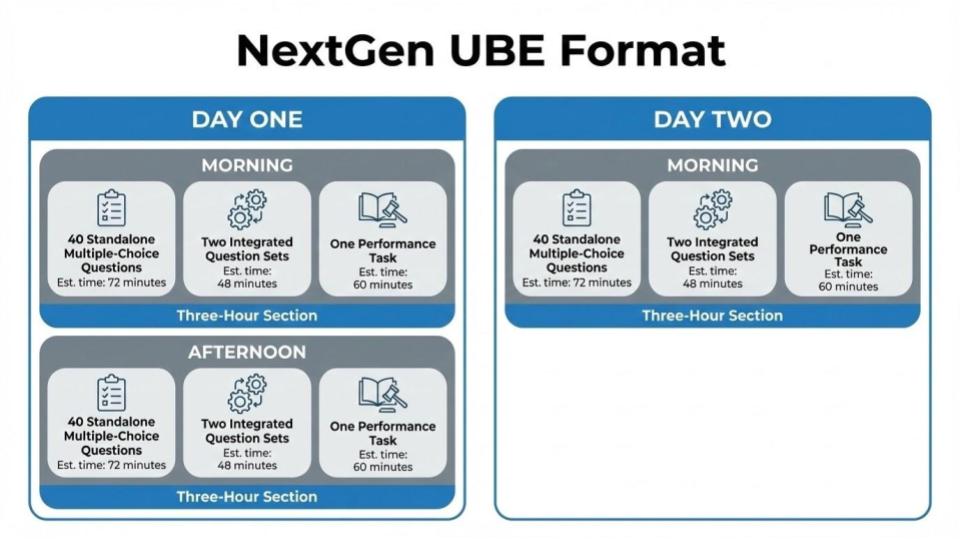 NextGen UBE Format

DAY ONE

MORNING

40 Standalone Multiple-Choice Questions
Est. time: 72 minutes

Two Integrated Question Sets
Est. time: 48 minutes

One Performance Task
Est. time: 60 minutes

Three-Hour Section

AFTERNOON

40 Standalone Multiple-Choice Questions
Est. time: 72 minutes

Two Integrated Question Sets
Est. time: 48 minutes

One Performance Task
Est. time: 60 minutes

Three-Hour Section

DAY TWO

MORNING

40 Standalone Multiple-Choice Questions
Est. time: 72 minutes

Two Integrated Question Sets
Est. time: 48 minutes

One Performance Task
Est. time: 60 minutes

Three-Hour Section